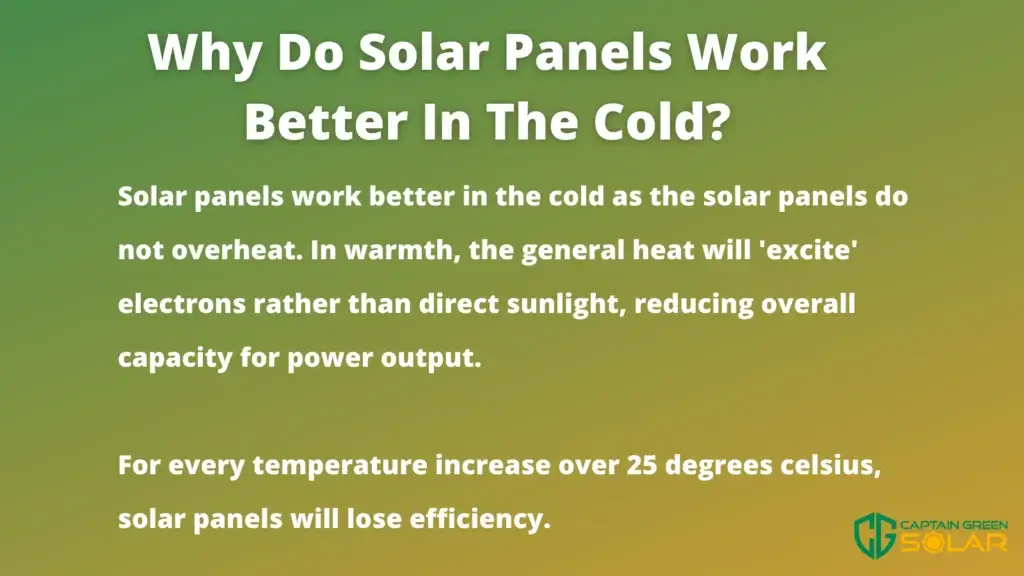 Why Do Solar Panels Work Better In The Cold?

Solar panels work better in the cold as the solar panels do not overheat. In warmth, the general heat will 'excite' electrons rather than direct sunlight, reducing overall capacity for power output.

For every temperature increase over 25 degrees celsius, solar panels will lose efficiency.

CG CAPTAIN GREEN SOLAR